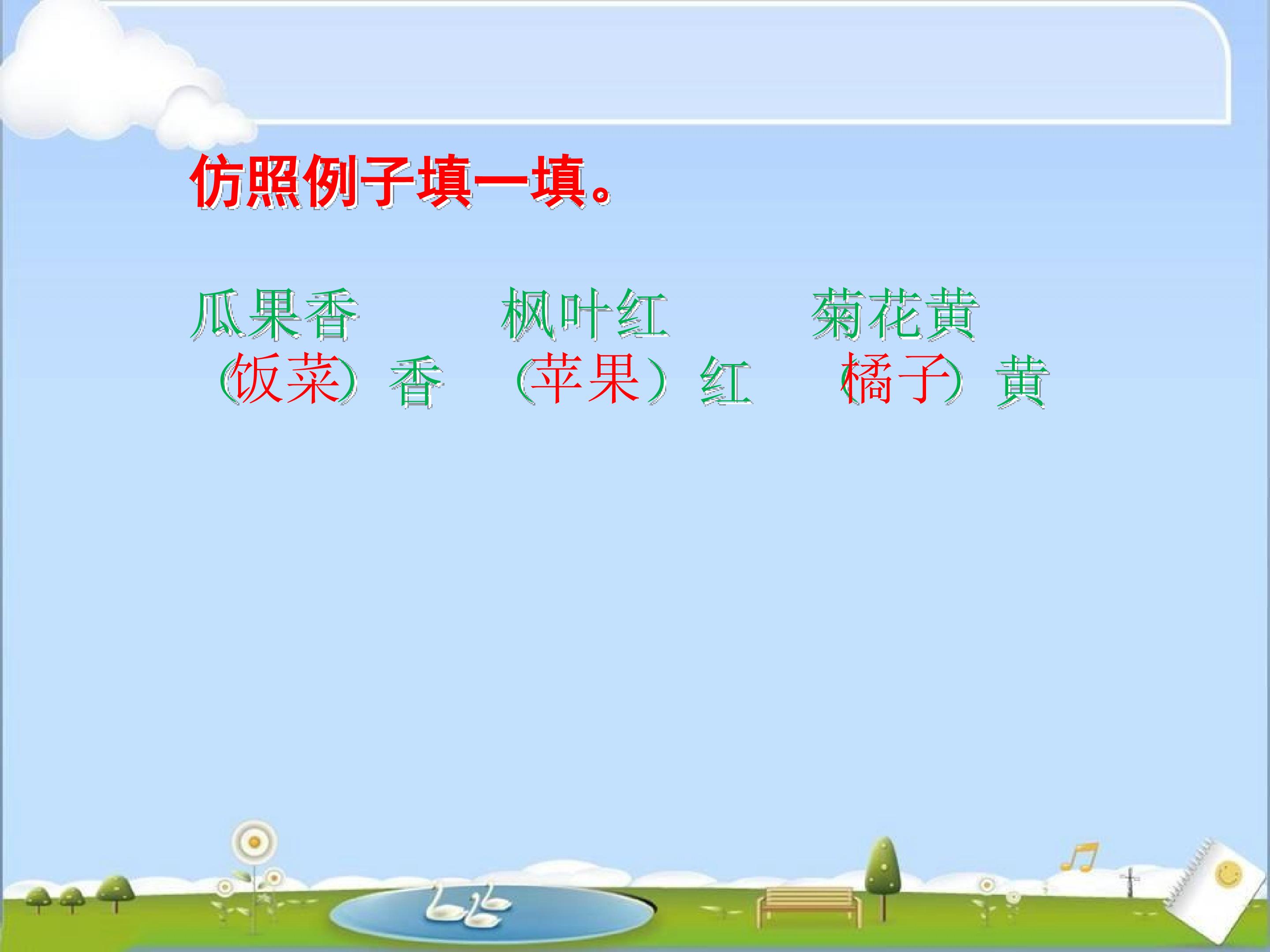 仿照例子填一填。

瓜果香　　　枫叶红　　　菊花黄

（饭菜）香　（苹果）红　（橘子）黄